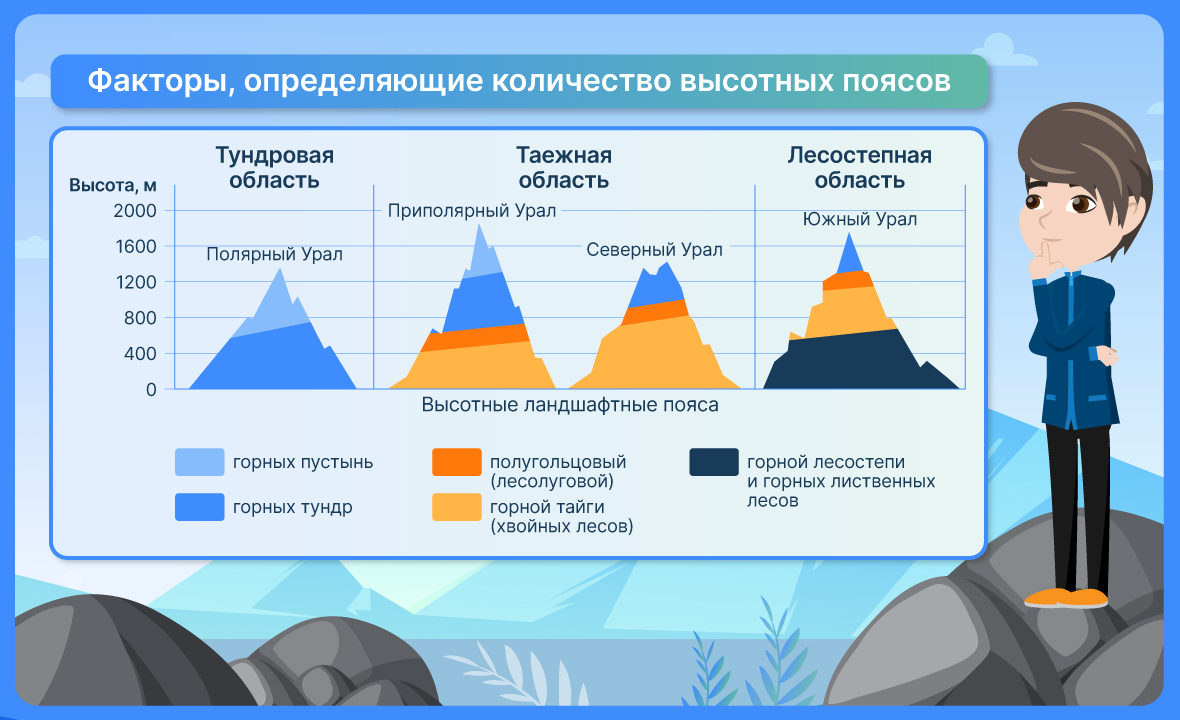 Факторы, определяющие количество высотных поясов

Тундровая область

Таежная область

Лесостепная область

Высота, м
2000
1600
1200
800
400
0

Полярный Урал

Приполярный Урал

Северный Урал

Южный Урал

Высотные ландшафтные пояса

горных пустынь

горных тундр

полугольцовый (лесолуговой)

горной тайги (хвойных лесов)

горной лесостепи и горных лиственных лесов